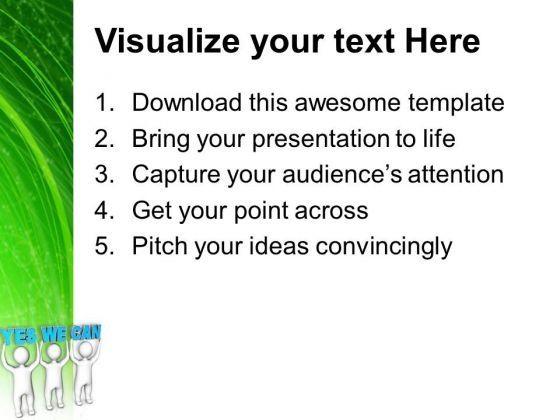 Visualize your text Here

1. Download this awesome template
2. Bring your presentation to life
3. Capture your audience's attention
4. Get your point across
5. Pitch your ideas convincingly

YES WE CAN